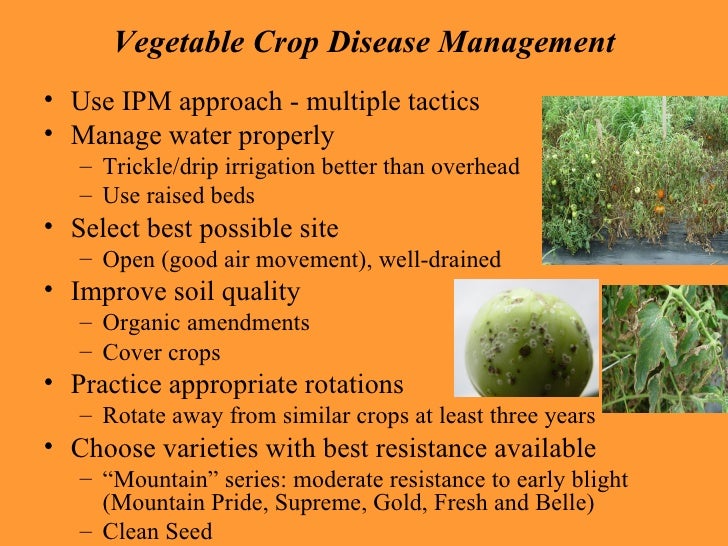 Vegetable Crop Disease Management

• Use IPM approach - multiple tactics
• Manage water properly
– Trickle/drip irrigation better than overhead
– Use raised beds
• Select best possible site
– Open (good air movement), well-drained
• Improve soil quality
– Organic amendments
– Cover crops
• Practice appropriate rotations
– Rotate away from similar crops at least three years
• Choose varieties with best resistance available
– “Mountain” series: moderate resistance to early blight (Mountain Pride, Supreme, Gold, Fresh and Belle)
– Clean Seed